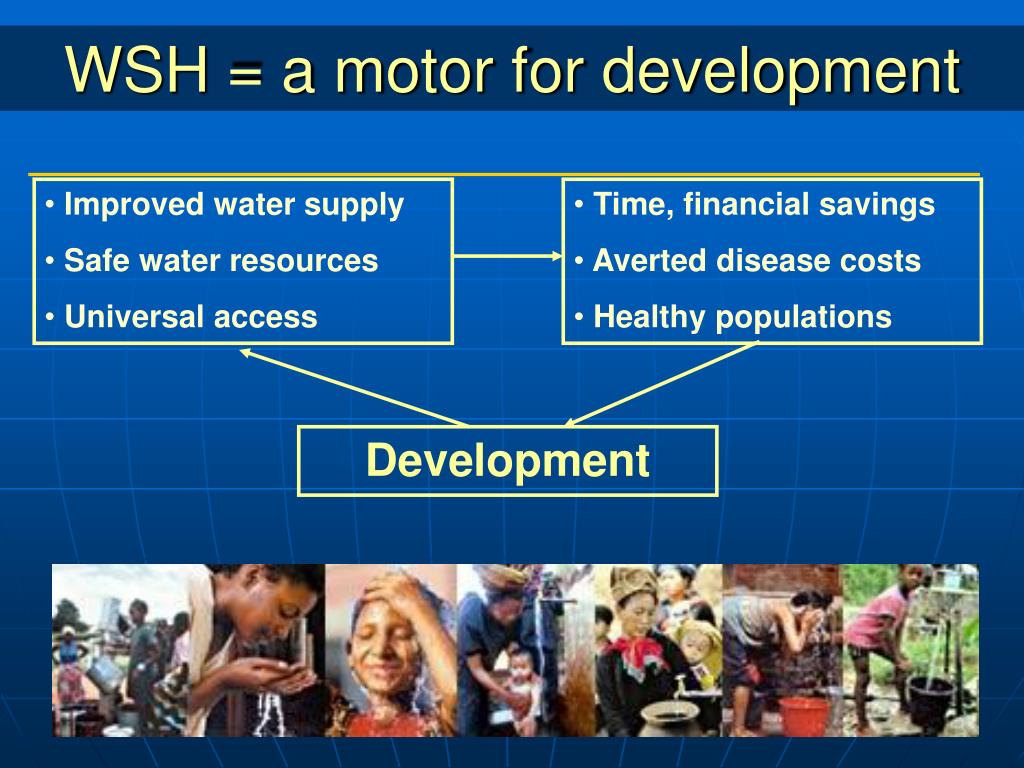 WSH = a motor for development

• Improved water supply
• Safe water resources
• Universal access

• Time, financial savings
• Averted disease costs
• Healthy populations

Development